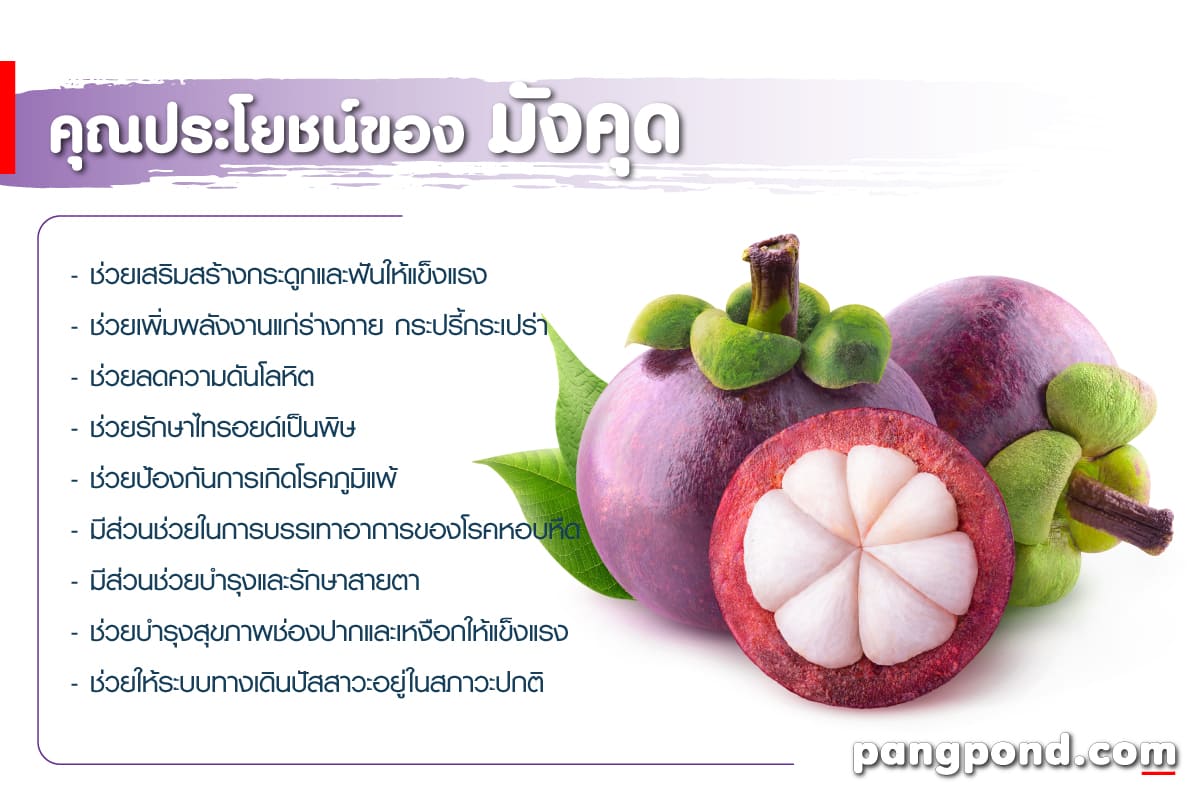 คุณประโยชน์ของ มังคุด

- ช่วยเสริมสร้างกระดูกและฟันให้แข็งแรง
- ช่วยเพิ่มพลังงานแก่ร่างกาย กระปรี้กระเปร่า
- ช่วยลดความดันโลหิต
- ช่วยรักษาไทรอยด์เป็นพิษ
- ช่วยป้องกันการเกิดโรคภูมิแพ้
- มีส่วนช่วยในการบรรเทาอาการของโรคหอบหืด
- มีส่วนช่วยบำรุงและรักษาสายตา
- ช่วยบำรุงสุขภาพช่องปากและเหงือกให้แข็งแรง
- ช่วยให้ระบบทางเดินปัสสาวะอยู่ในสภาวะปกติ

pangpond.com